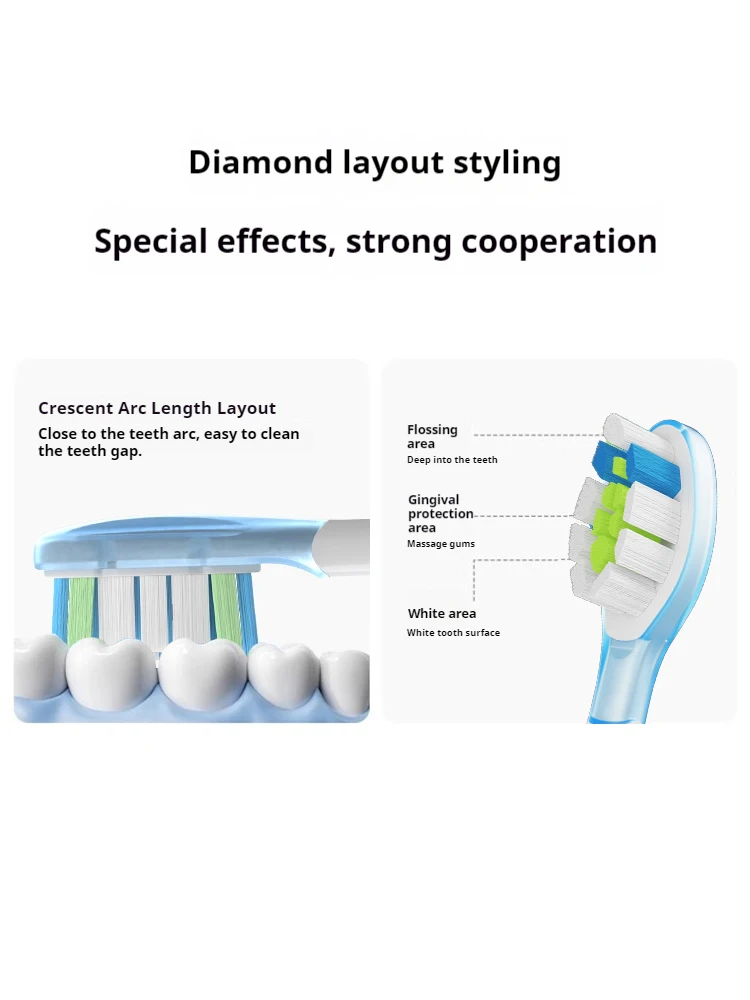 Diamond layout styling

Special effects, strong cooperation

Crescent Arc Length Layout

Close to the teeth arc, easy to clean the teeth gap.

Flossing area

Deep into the teeth

Gingival protection area

Massage gums

White area

White tooth surface